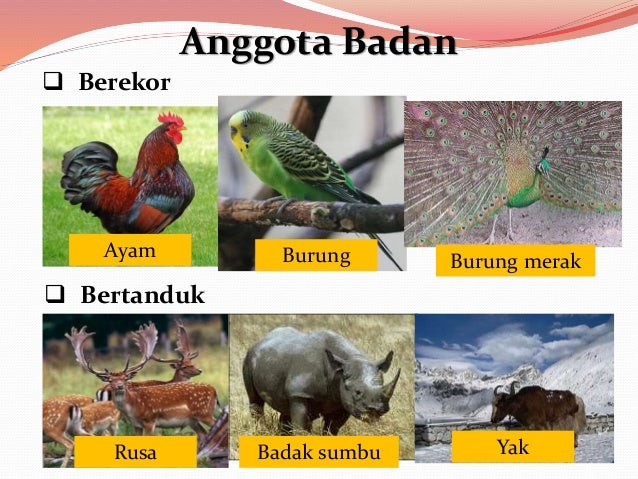 Anggota Badan

❑ Berekor

Ayam

Burung

Burung merak

❑ Bertanduk

Rusa

Badak sumbu

Yak